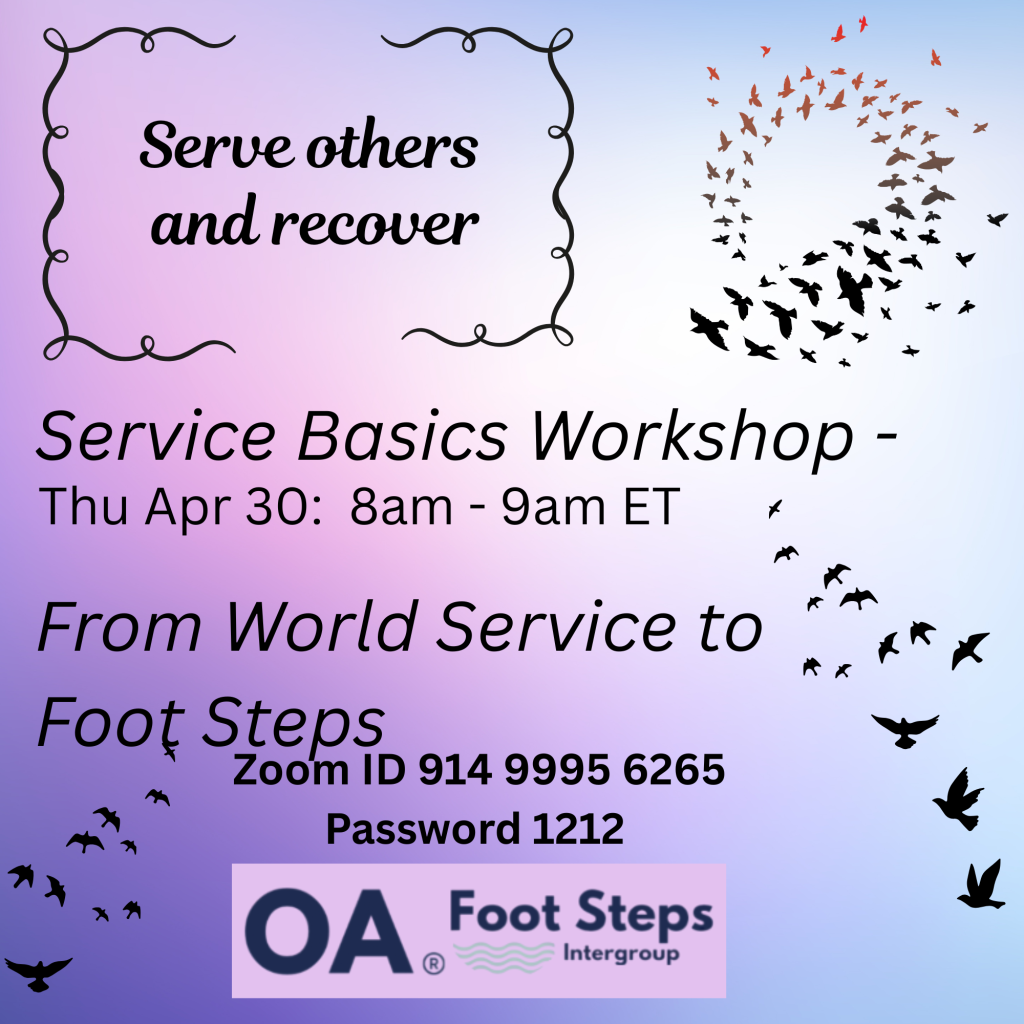 Serve others and recover

Service Basics Workshop -
Thu Apr 30: 8am - 9am ET

From World Service to Foot Steps

Zoom ID 914 9995 6265
Password 1212

OA® Foot Steps Intergroup